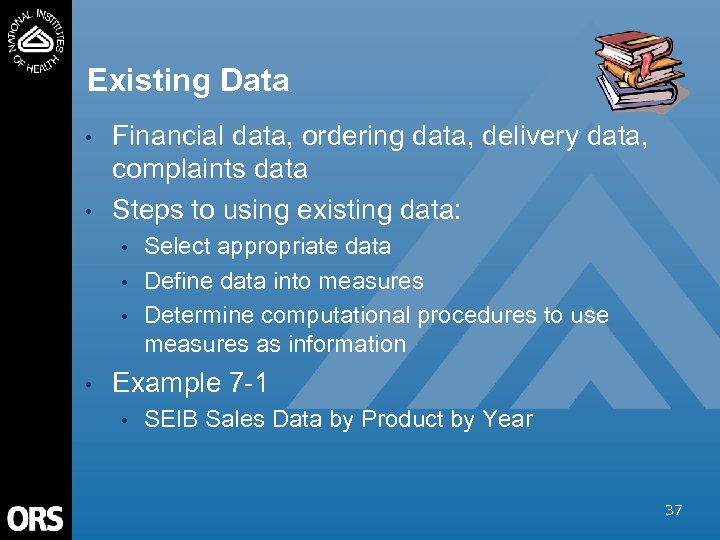 NATIONAL INSTITUTES OF HEALTH

Existing Data

• Financial data, ordering data, delivery data, complaints data
• Steps to using existing data:
  • Select appropriate data
  • Define data into measures
  • Determine computational procedures to use measures as information
• Example 7-1
  • SEIB Sales Data by Product by Year

ORS

37